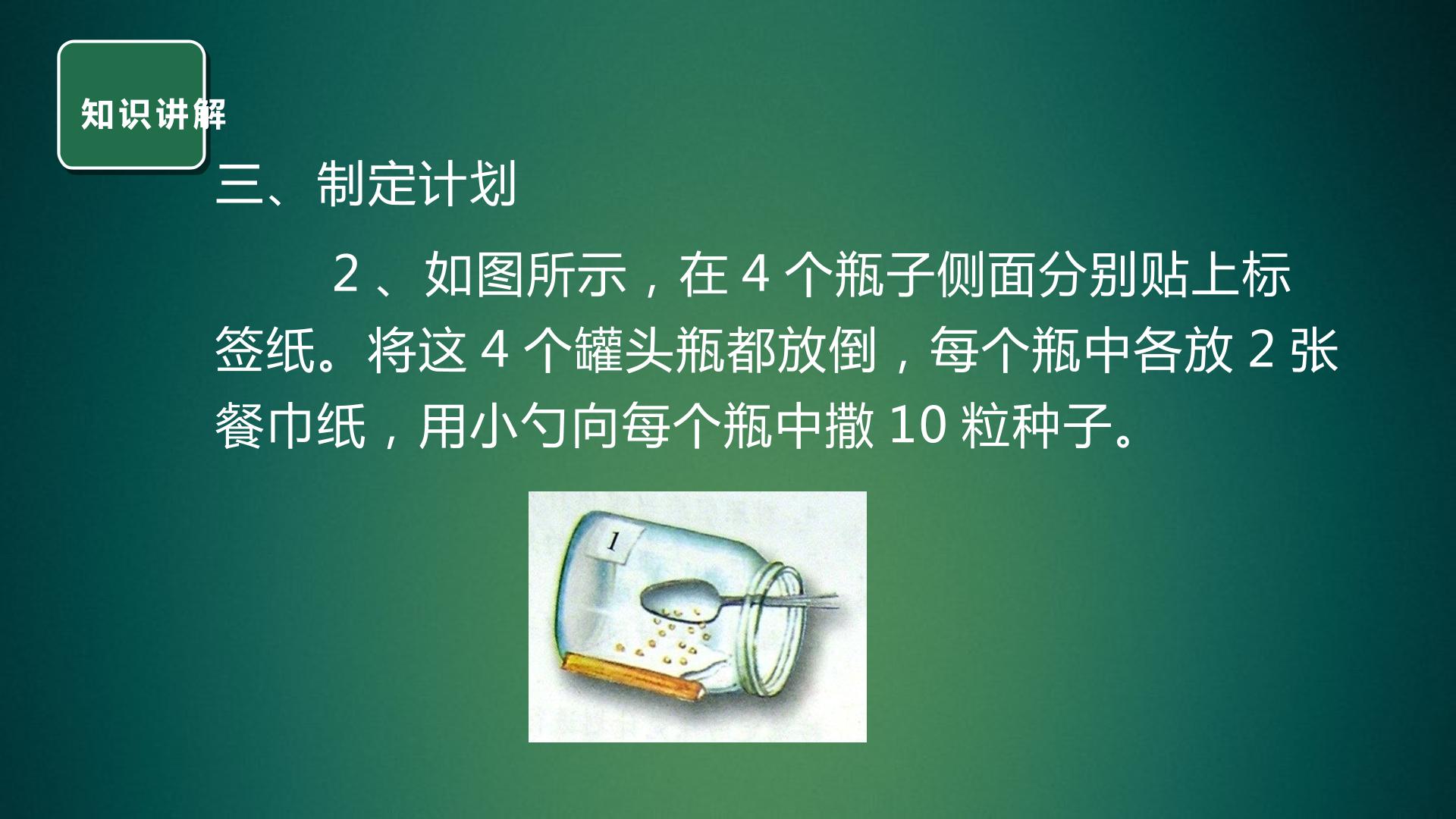 知识讲解

三、制定计划

2、如图所示，在 4 个瓶子侧面分别贴上标签纸。将这 4 个罐头瓶都放倒，每个瓶中各放 2 张餐巾纸，用小勺向每个瓶中撒 10 粒种子。

1